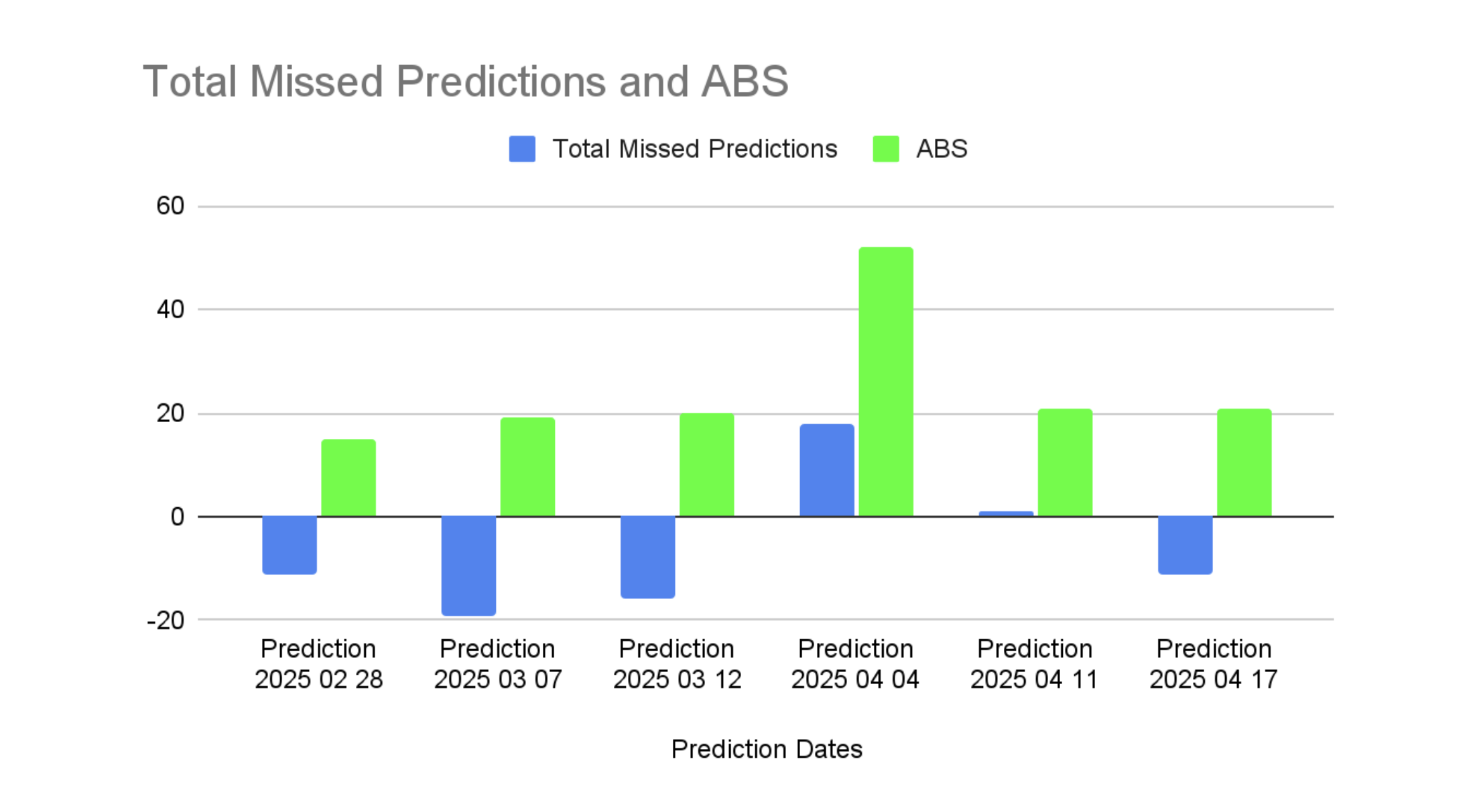 Total Missed Predictions and ABS

Total Missed Predictions
ABS

60
40
20
0
-20

Prediction 2025 02 28
Prediction 2025 03 07
Prediction 2025 03 12
Prediction 2025 04 04
Prediction 2025 04 11
Prediction 2025 04 17

Prediction Dates